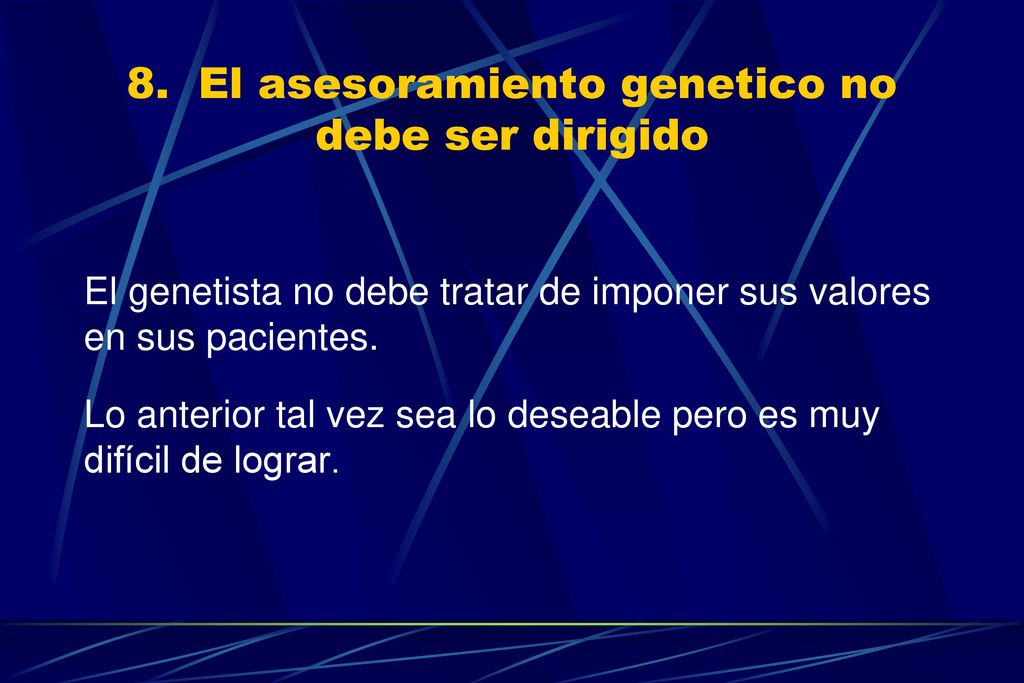 8. El asesoramiento genetico no debe ser dirigido

El genetista no debe tratar de imponer sus valores en sus pacientes.

Lo anterior tal vez sea lo deseable pero es muy difícil de lograr.